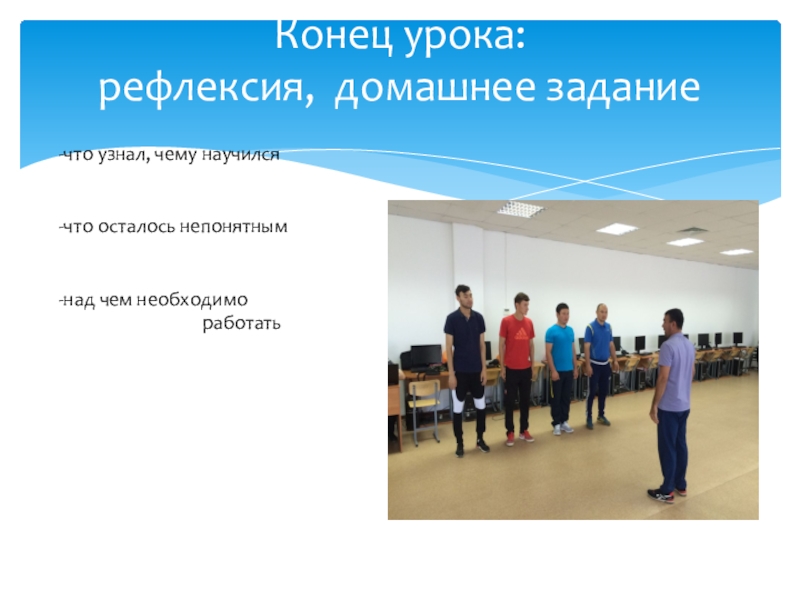 Конец урока:
рефлексия, домашнее задание

-что узнал, чему научился

-что осталось непонятным

-над чем необходимо работать